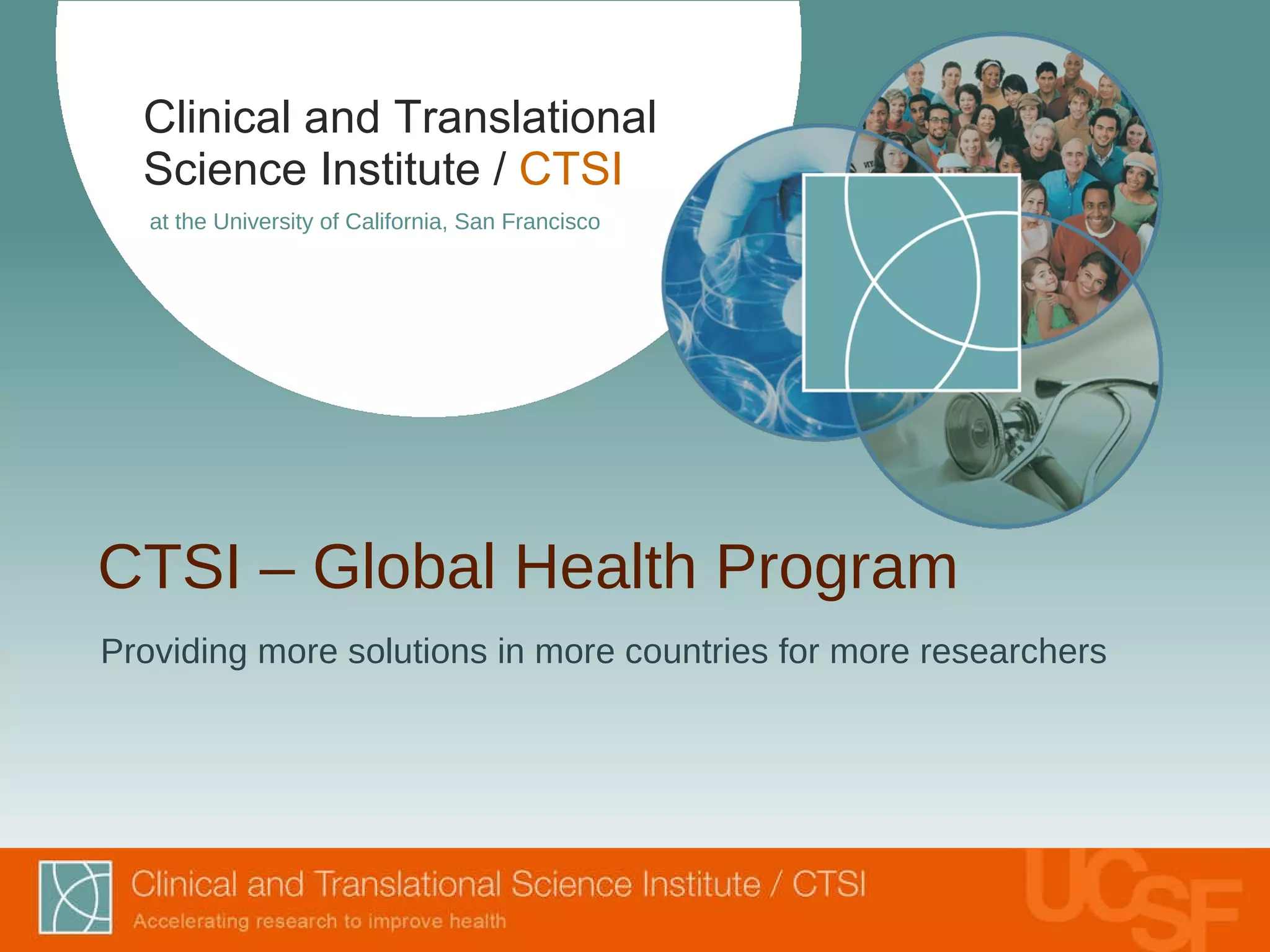 Clinical and Translational Science Institute / CTSI

at the University of California, San Francisco

CTSI – Global Health Program

Providing more solutions in more countries for more researchers

Clinical and Translational Science Institute / CTSI
Accelerating research to improve health

UCSF